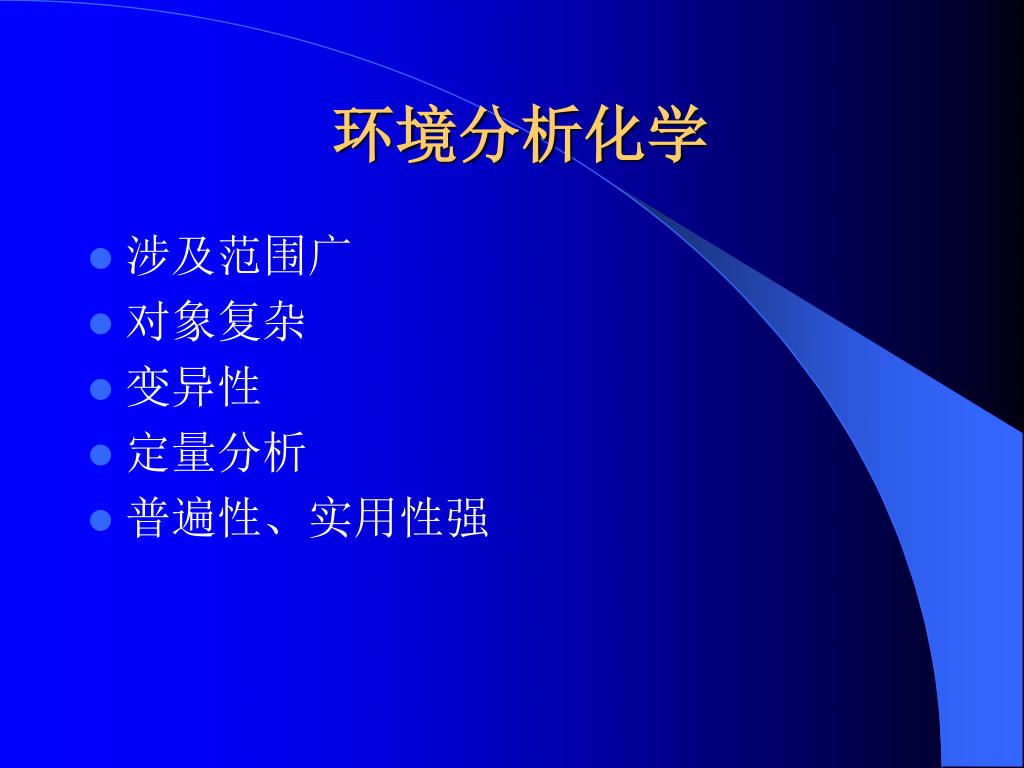 环境分析化学

- 涉及范围广
- 对象复杂
- 变异性
- 定量分析
- 普遍性、实用性强